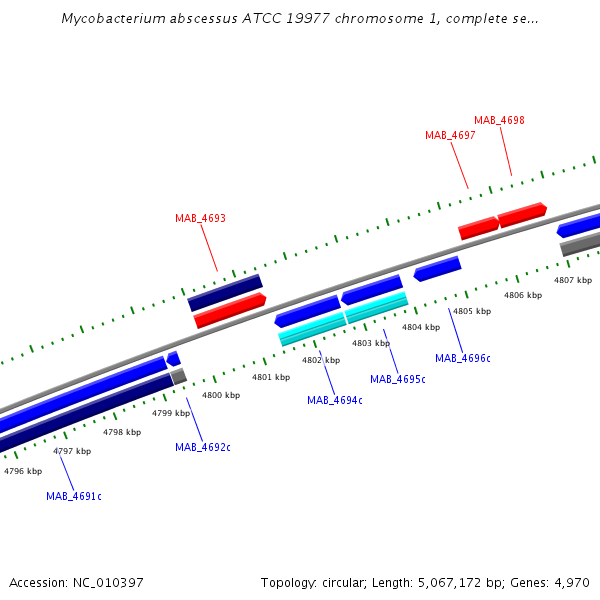 Mycobacterium abscessus ATCC 19977 chromosome 1, complete se...

MAB_4698
MAB_4697
MAB_4693

4807 kbp
4806 kbp
4805 kbp
4804 kbp
4803 kbp
4802 kbp
4801 kbp
4800 kbp
4799 kbp
4798 kbp
4797 kbp
4796 kbp

MAB_4696c
MAB_4695c
MAB_4694c
MAB_4692c
MAB_4691c

Accession: NC_010397

Topology: circular; Length: 5,067,172 bp; Genes: 4,970